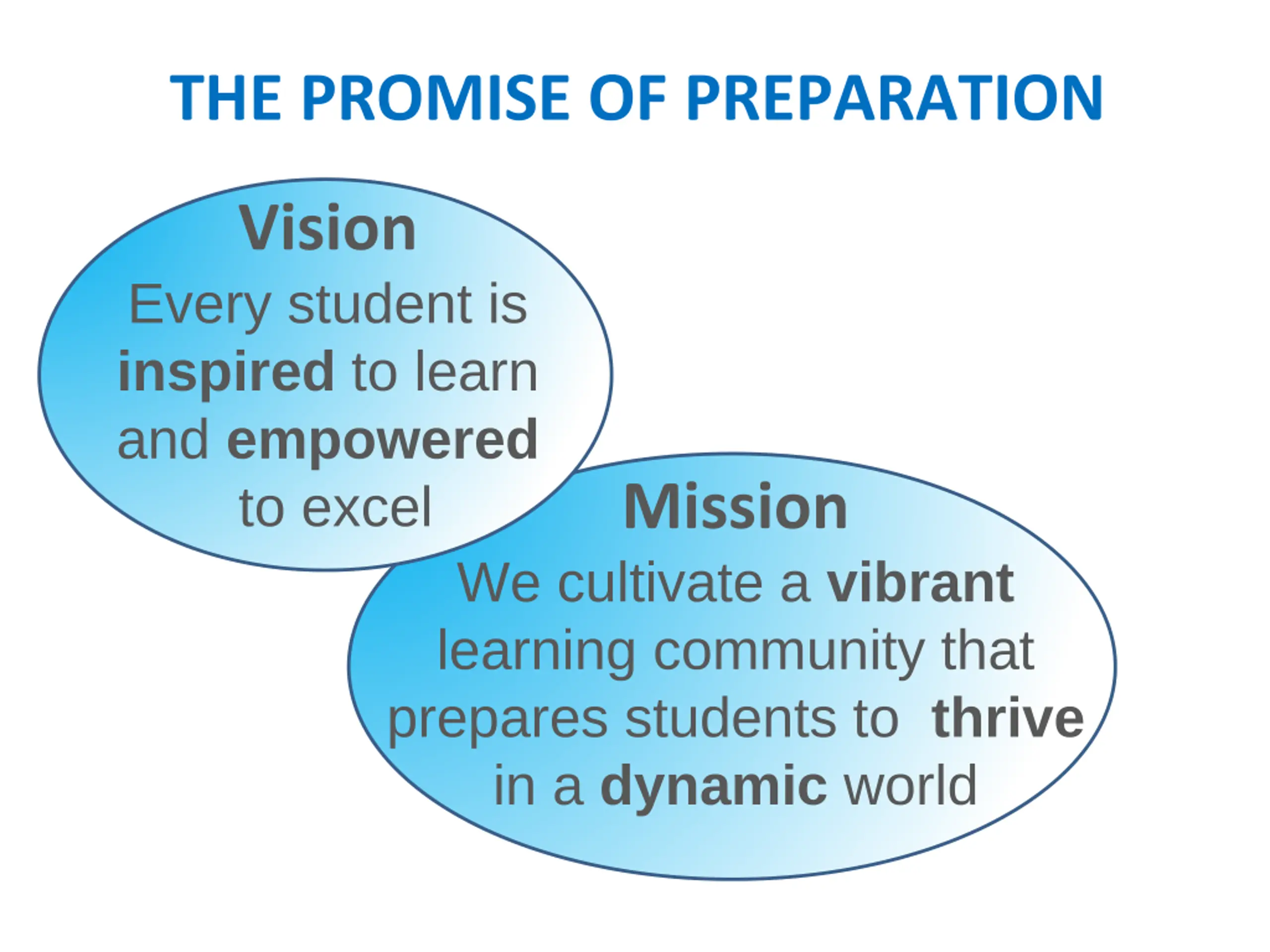 THE PROMISE OF PREPARATION

Vision
Every student is inspired to learn and empowered to excel

Mission
We cultivate a vibrant learning community that prepares students to thrive in a dynamic world